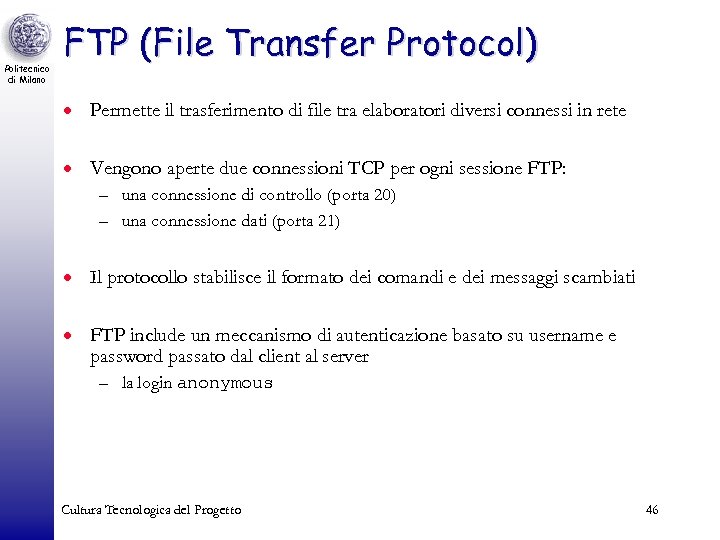 Politecnico di Milano

FTP (File Transfer Protocol)

• Permette il trasferimento di file tra elaboratori diversi connessi in rete

• Vengono aperte due connessioni TCP per ogni sessione FTP:
– una connessione di controllo (porta 20)
– una connessione dati (porta 21)

• Il protocollo stabilisce il formato dei comandi e dei messaggi scambiati

• FTP include un meccanismo di autenticazione basato su username e password passato dal client al server
– la login anonymous

Cultura Tecnologica del Progetto

46